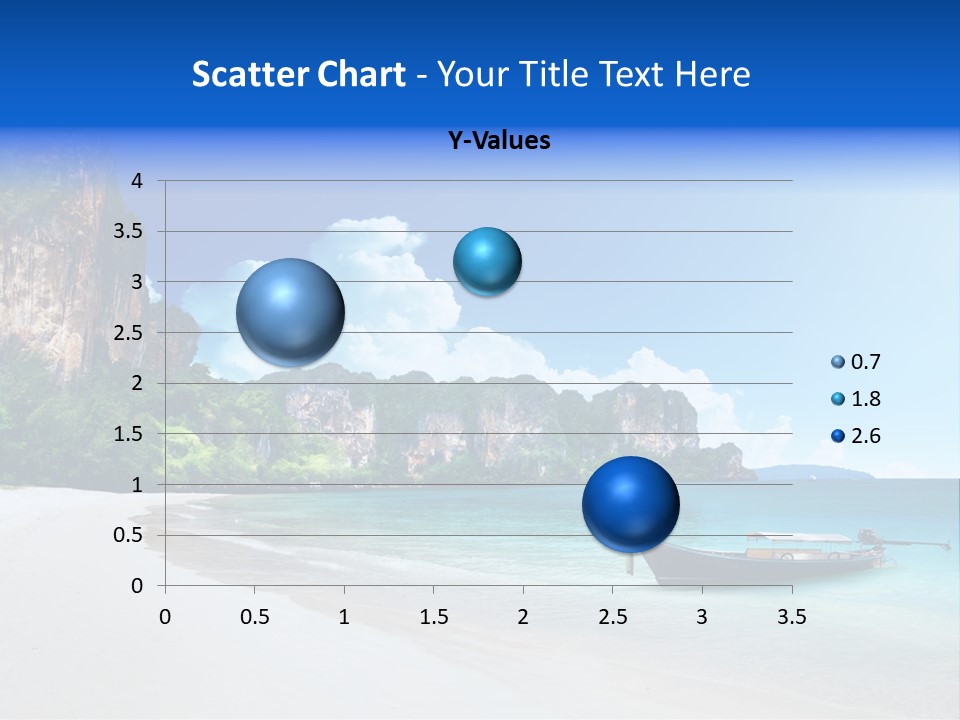 Scatter Chart - Your Title Text Here

Y-Values

4
3.5
3
2.5
2
1.5
1
0.5
0

0 0.5 1 1.5 2 2.5 3 3.5

0.7
1.8
2.6